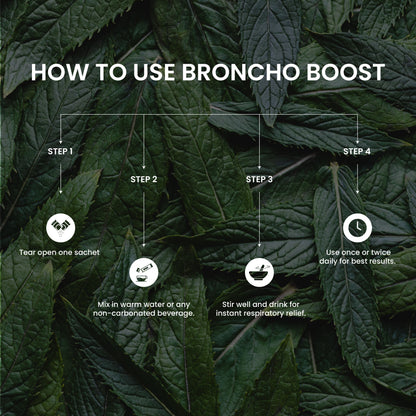 HOW TO USE BRONCHO BOOST

STEP 1

Tear open one sachet

STEP 2

Mix in warm water or any non-carbonated beverage.

STEP 3

Stir well and drink for instant respiratory relief.

STEP 4

Use once or twice daily for best results.